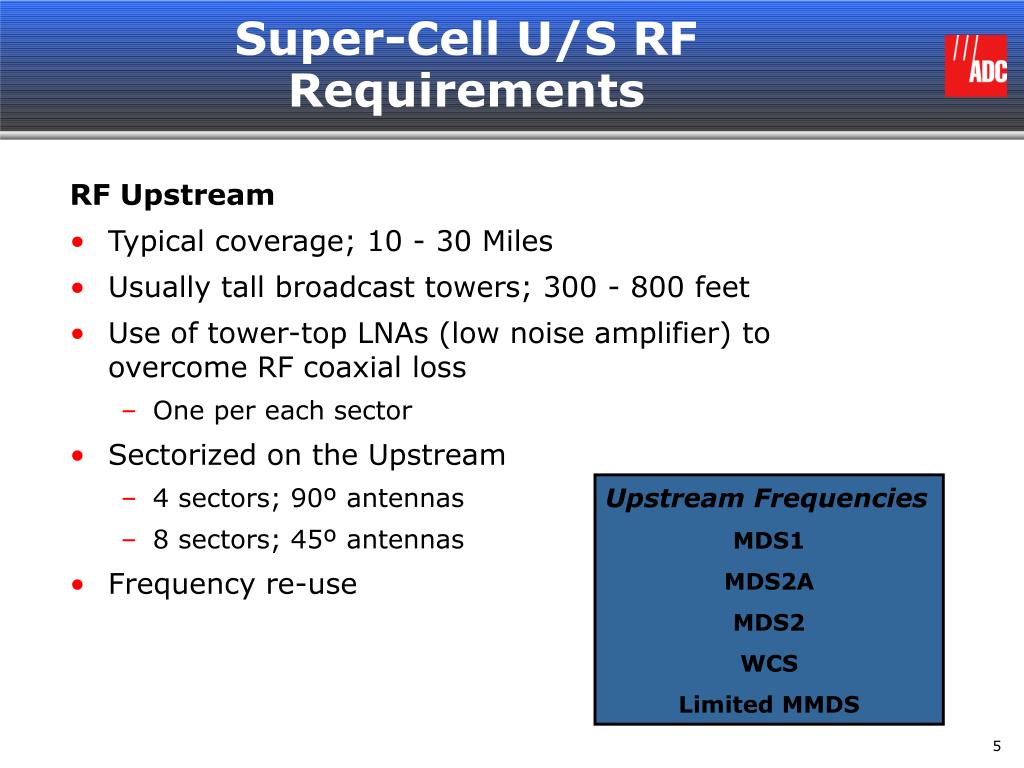 Super-Cell U/S RF Requirements

ADC

RF Upstream

• Typical coverage; 10 - 30 Miles
• Usually tall broadcast towers; 300 - 800 feet
• Use of tower-top LNAs (low noise amplifier) to overcome RF coaxial loss
  – One per each sector
• Sectorized on the Upstream
  – 4 sectors; 90º antennas
  – 8 sectors; 45º antennas
• Frequency re-use

Upstream Frequencies
MDS1
MDS2A
MDS2
WCS
Limited MMDS

5